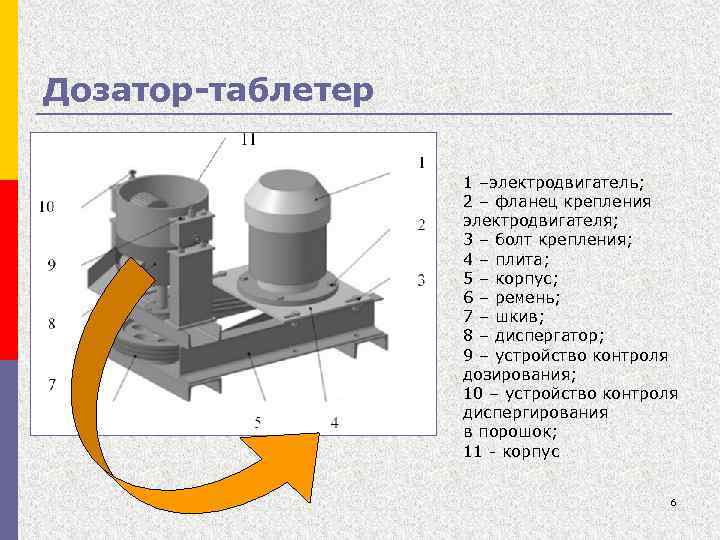 Дозатор-таблетер

11
1
10
2
9
3
8
7
5
4

1 –электродвигатель;
2 – фланец крепления электродвигателя;
3 – болт крепления;
4 – плита;
5 – корпус;
6 – ремень;
7 – шкив;
8 – диспергатор;
9 – устройство контроля дозирования;
10 – устройство контроля диспергирования в порошок;
11 - корпус

6